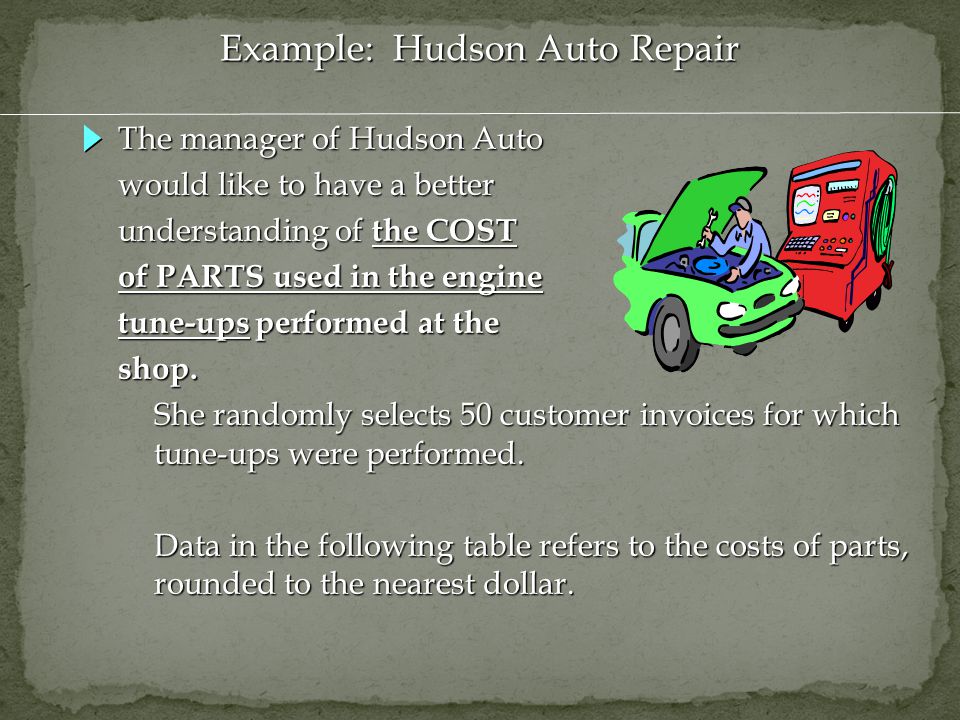 Example: Hudson Auto Repair

The manager of Hudson Auto would like to have a better understanding of the COST of PARTS used in the engine tune-ups performed at the shop.

She randomly selects 50 customer invoices for which tune-ups were performed.

Data in the following table refers to the costs of parts, rounded to the nearest dollar.